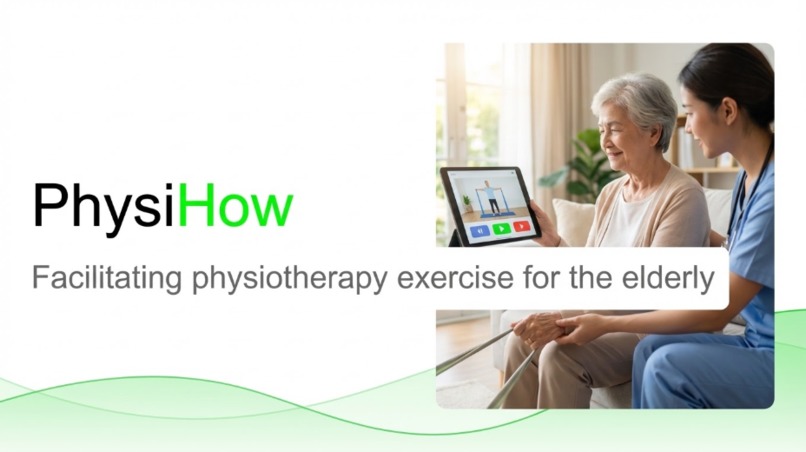 PhysiHow

Facilitating physiotherapy exercise for the elderly